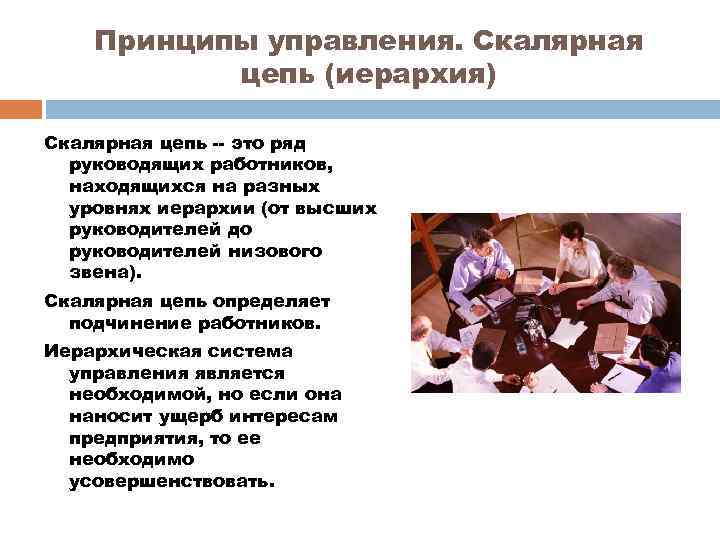 Принципы управления. Скалярная цепь (иерархия)

Скалярная цепь -- это ряд руководящих работников, находящихся на разных уровнях иерархии (от высших руководителей до руководителей низового звена).

Скалярная цепь определяет подчинение работников.

Иерархическая система управления является необходимой, но если она наносит ущерб интересам предприятия, то ее необходимо усовершенствовать.